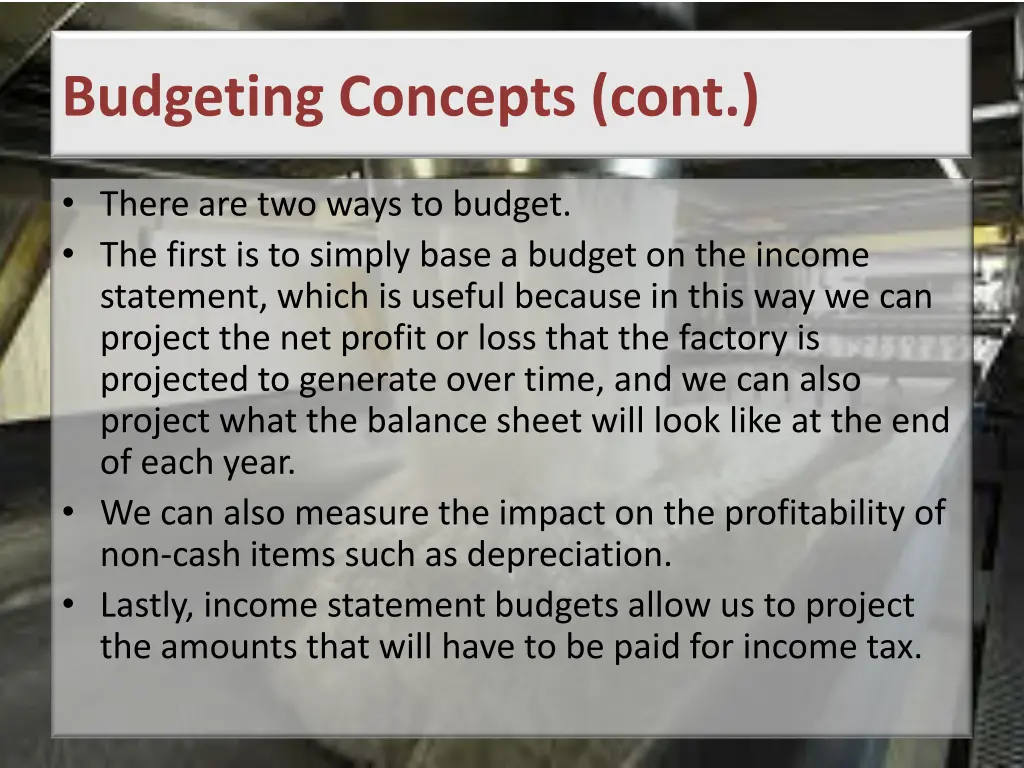 Budgeting Concepts (cont.)

• There are two ways to budget.
• The first is to simply base a budget on the income statement, which is useful because in this way we can project the net profit or loss that the factory is projected to generate over time, and we can also project what the balance sheet will look like at the end of each year.
• We can also measure the impact on the profitability of non-cash items such as depreciation.
• Lastly, income statement budgets allow us to project the amounts that will have to be paid for income tax.